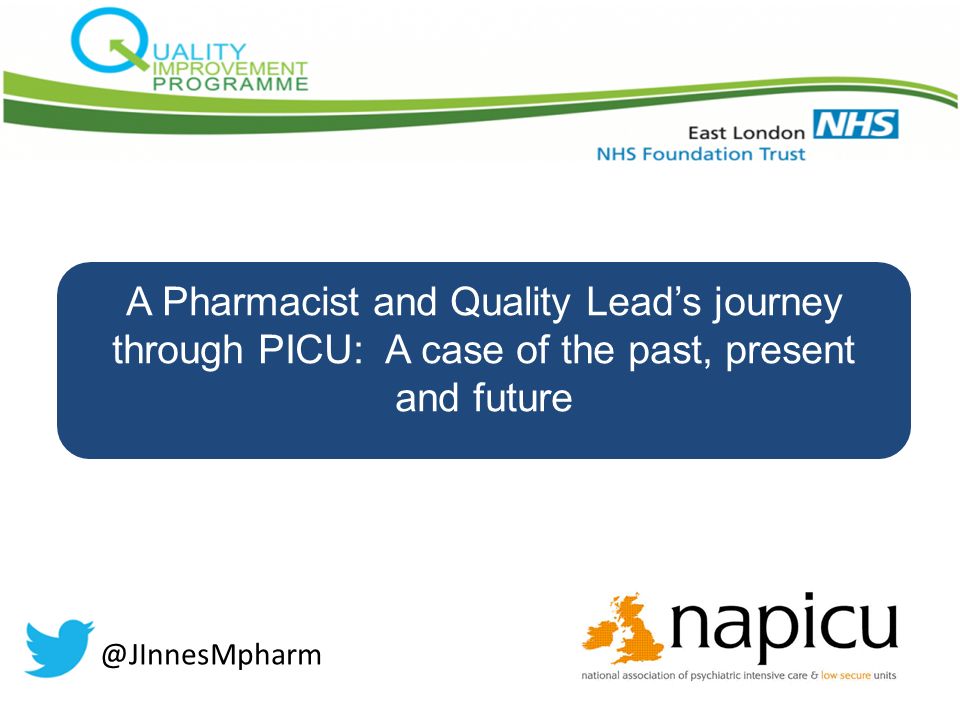 QUALITY IMPROVEMENT PROGRAMME

East London NHS
NHS Foundation Trust

A Pharmacist and Quality Lead's journey through PICU: A case of the past, present and future

@JInnesMpharm

napicu
national association of psychiatric intensive care & low secure units